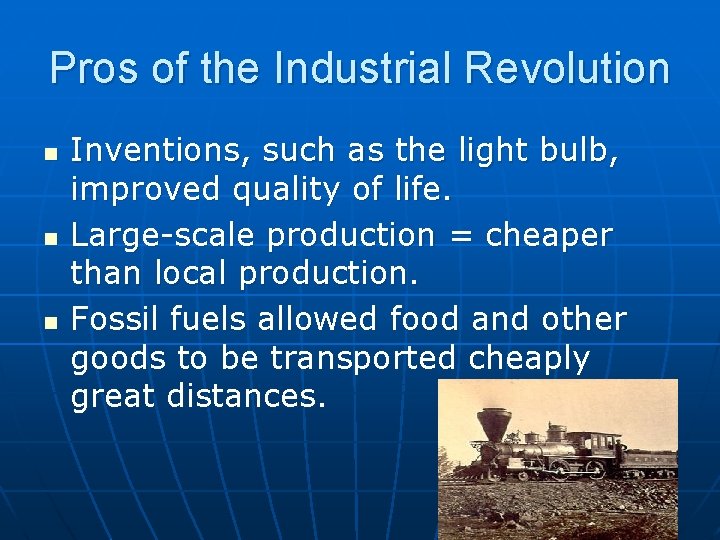 Pros of the Industrial Revolution

- Inventions, such as the light bulb, improved quality of life.
- Large-scale production = cheaper than local production.
- Fossil fuels allowed food and other goods to be transported cheaply great distances.